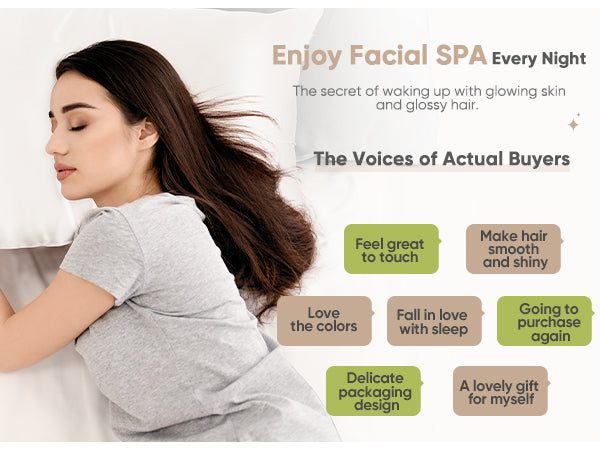 Enjoy Facial SPA Every Night

The secret of waking up with glowing skin and glossy hair.

The Voices of Actual Buyers

Feel great to touch

Make hair smooth and shiny

Love the colors

Fall in love with sleep

Going to purchase again

Delicate packaging design

A lovely gift for myself